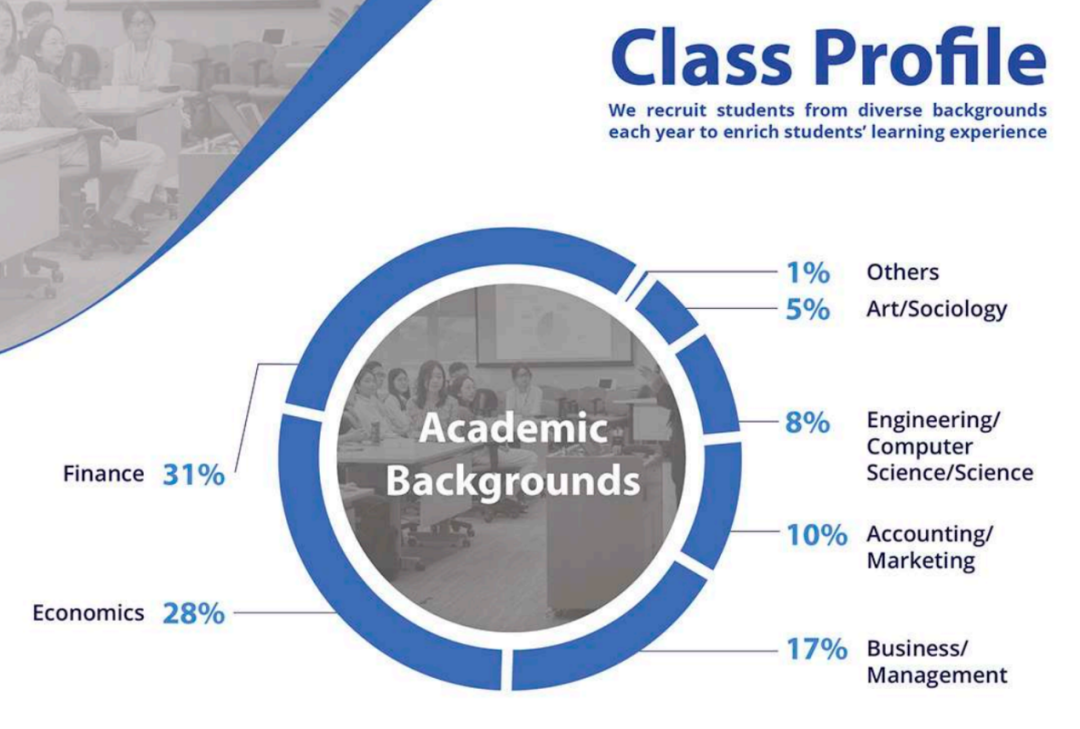 Class Profile

We recruit students from diverse backgrounds each year to enrich students' learning experience

Academic Backgrounds

1% Others

5% Art/Sociology

8% Engineering/ Computer Science/Science

10% Accounting/ Marketing

17% Business/ Management

Finance 31%

Economics 28%